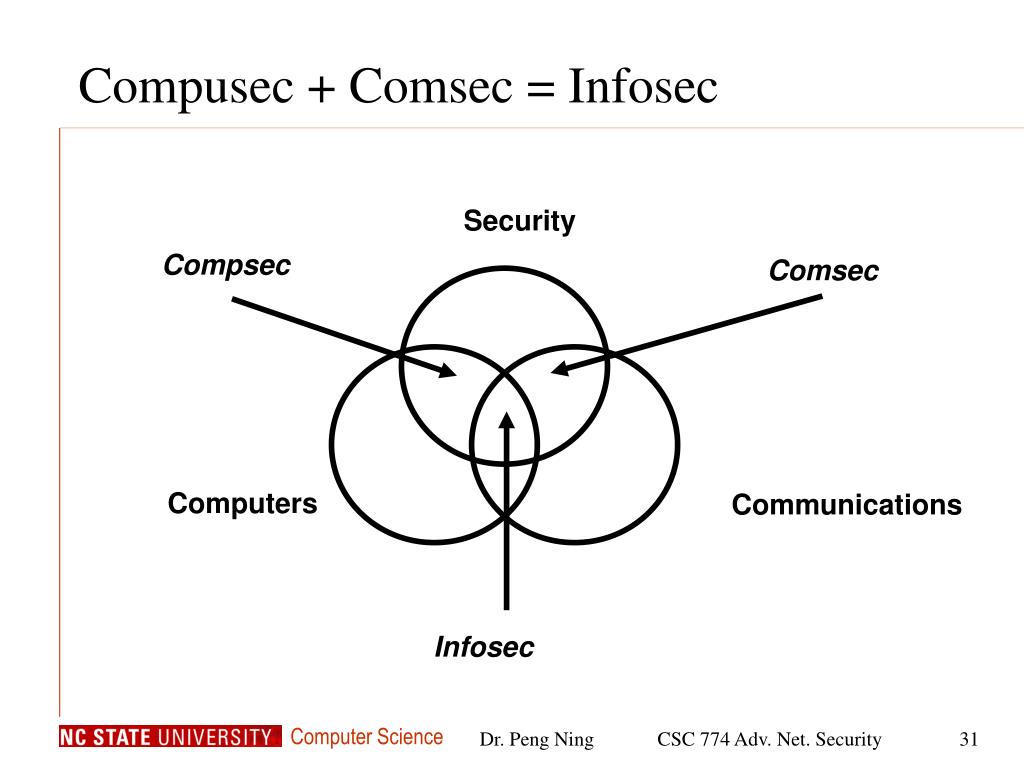 Compusec + Comsec = Infosec

Security

Compsec

Comsec

Computers

Communications

Infosec

NC STATE UNIVERSITY Computer Science

Dr. Peng Ning

CSC 774 Adv. Net. Security

31